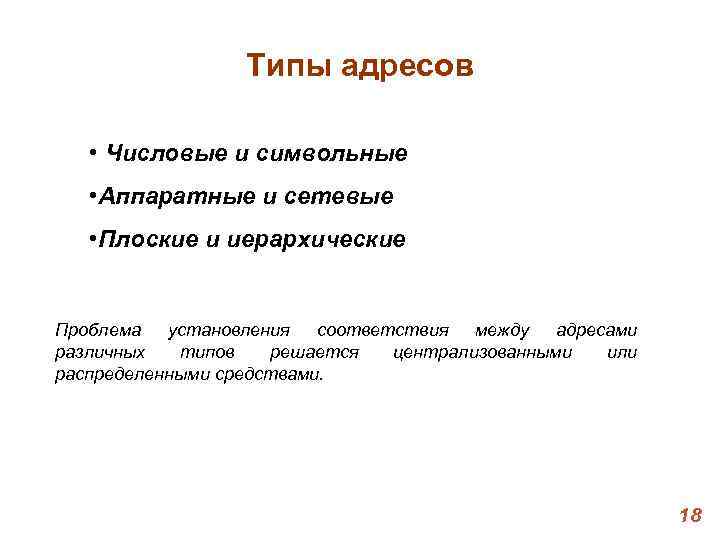 Типы адресов

• Числовые и символьные

•Аппаратные и сетевые

•Плоские и иерархические

Проблема установления соответствия между адресами различных типов решается централизованными или распределенными средствами.

18